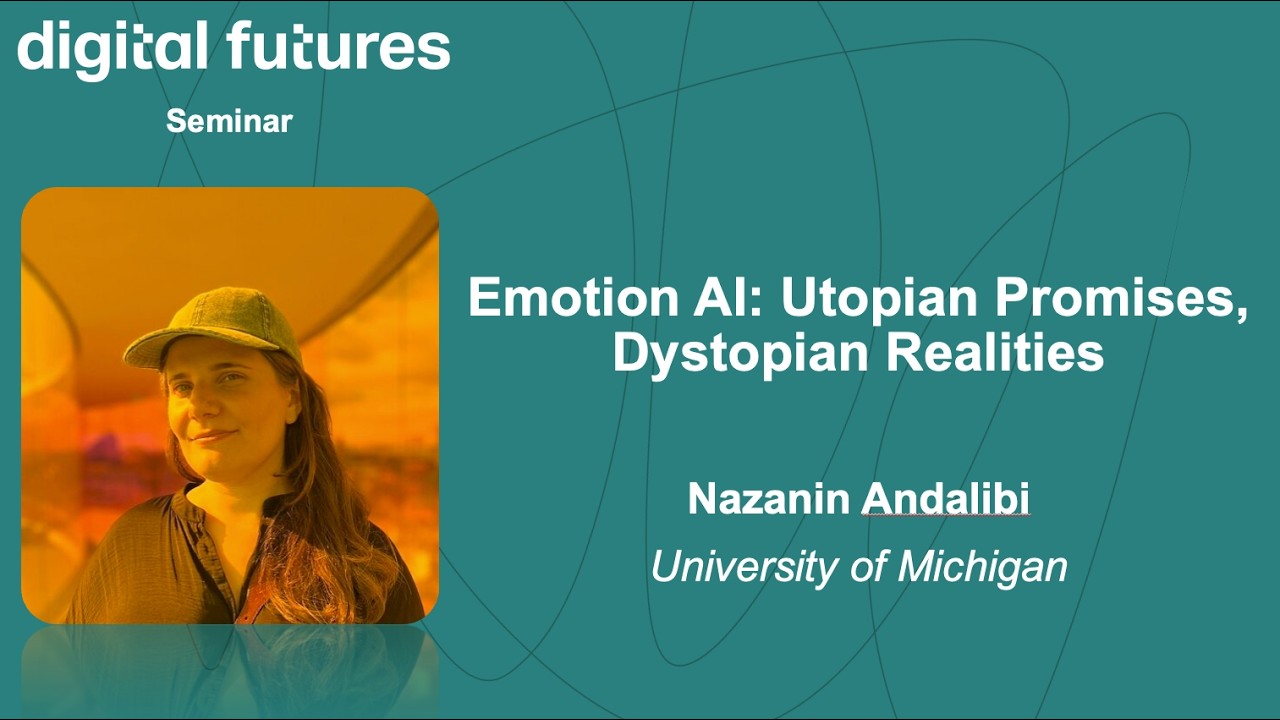 digital futures

Seminar

Emotion AI: Utopian Promises, Dystopian Realities

Nazanin Andalibi

University of Michigan